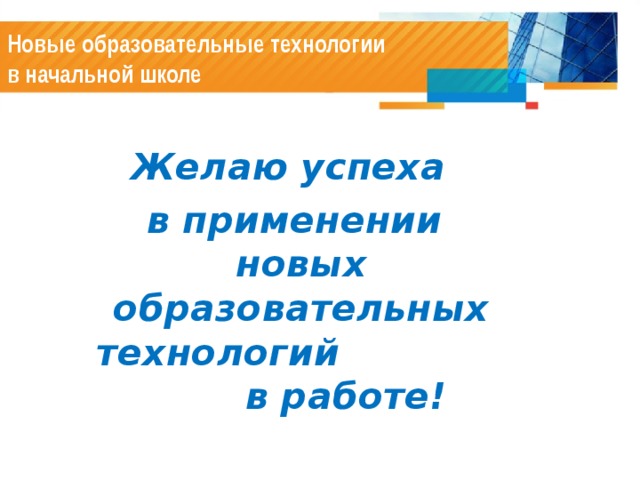 Новые образовательные технологии в начальной школе

Желаю успеха в применении новых образовательных технологий в работе!